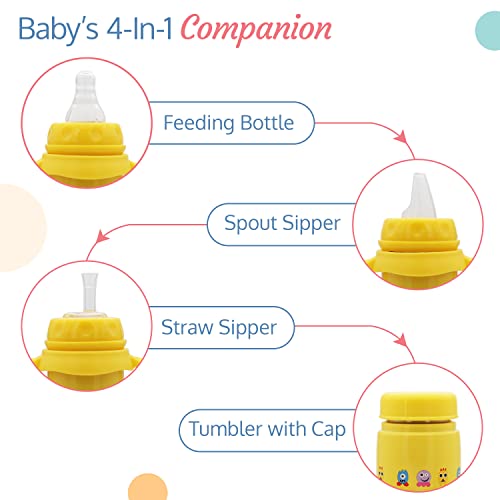 Baby's 4-In-1 Companion

Feeding Bottle

Spout Sipper

Straw Sipper

Tumbler with Cap